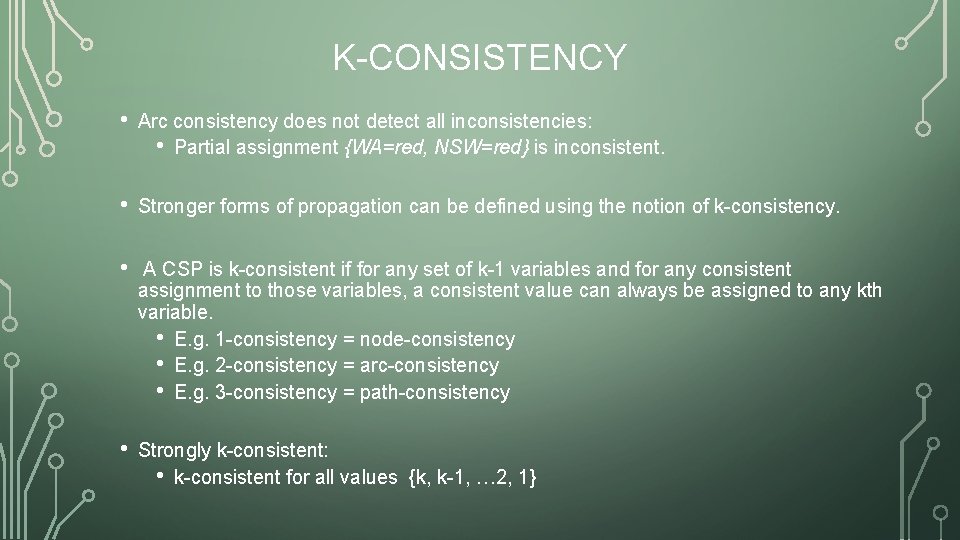 K-CONSISTENCY

• Arc consistency does not detect all inconsistencies:
  • Partial assignment {WA=red, NSW=red} is inconsistent.

• Stronger forms of propagation can be defined using the notion of k-consistency.

• A CSP is k-consistent if for any set of k-1 variables and for any consistent assignment to those variables, a consistent value can always be assigned to any kth variable.
  • E.g. 1-consistency = node-consistency
  • E.g. 2-consistency = arc-consistency
  • E.g. 3-consistency = path-consistency

• Strongly k-consistent:
  • k-consistent for all values {k, k-1, …2, 1}